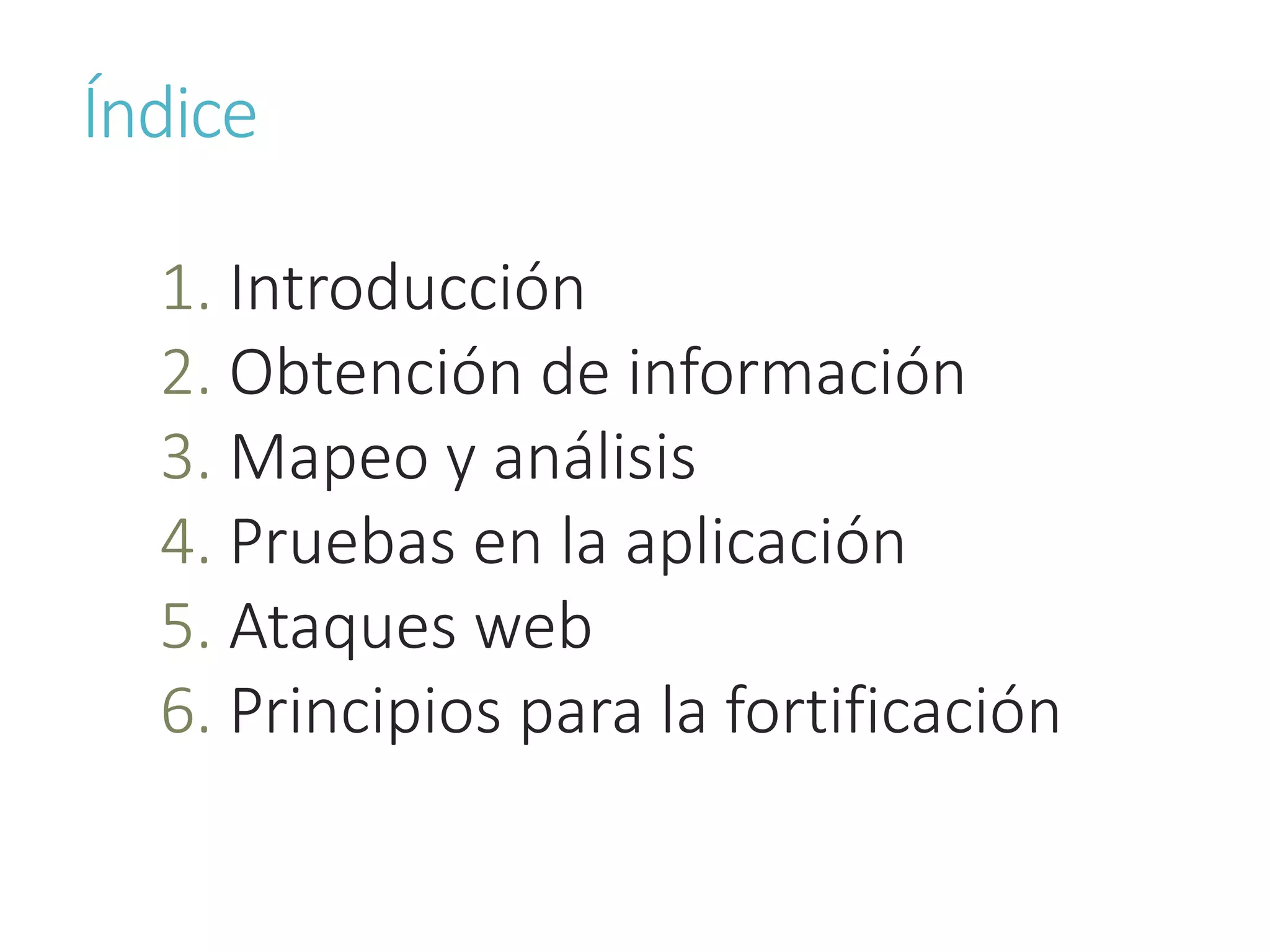 Índice

1. Introducción
2. Obtención de información
3. Mapeo y análisis
4. Pruebas en la aplicación
5. Ataques web
6. Principios para la fortificación